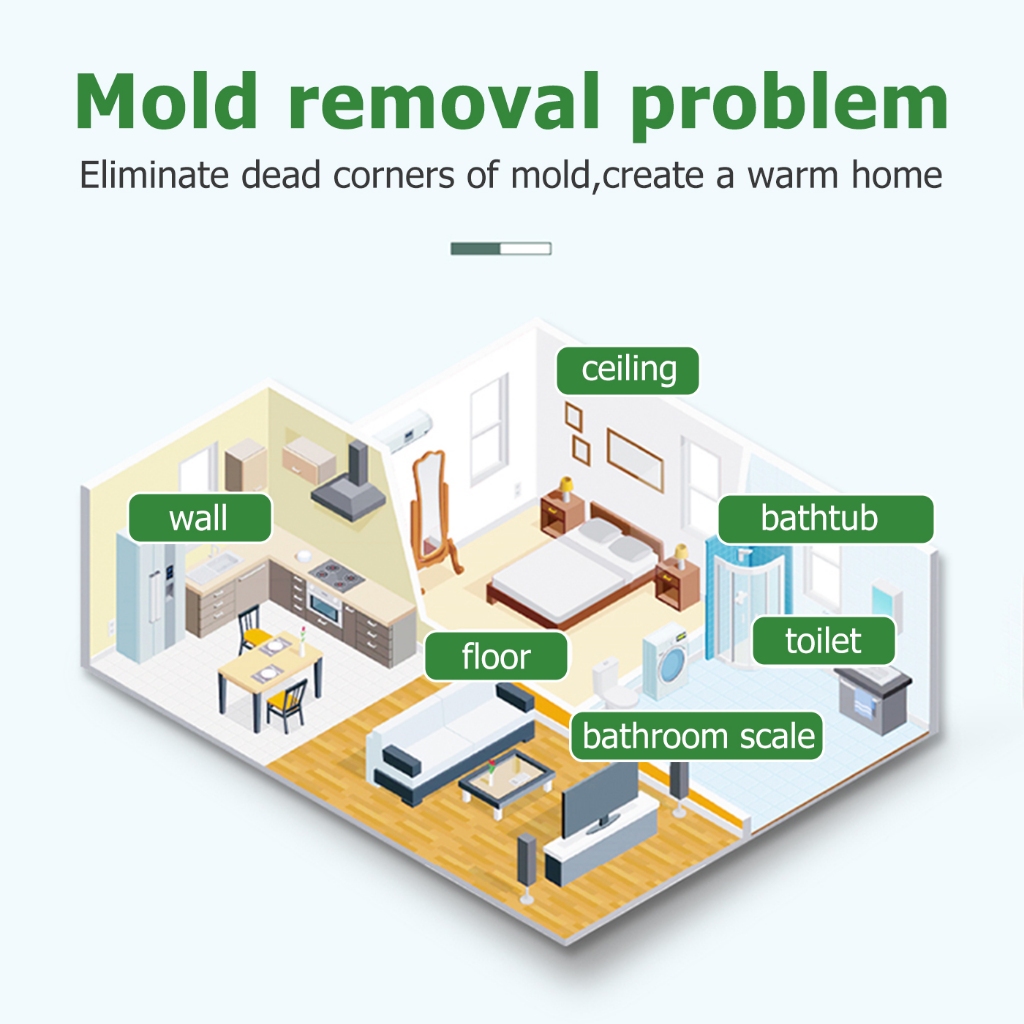 Mold removal problem
Eliminate dead corners of mold,create a warm home

ceiling
wall
bathtub
toilet
floor
bathroom scale